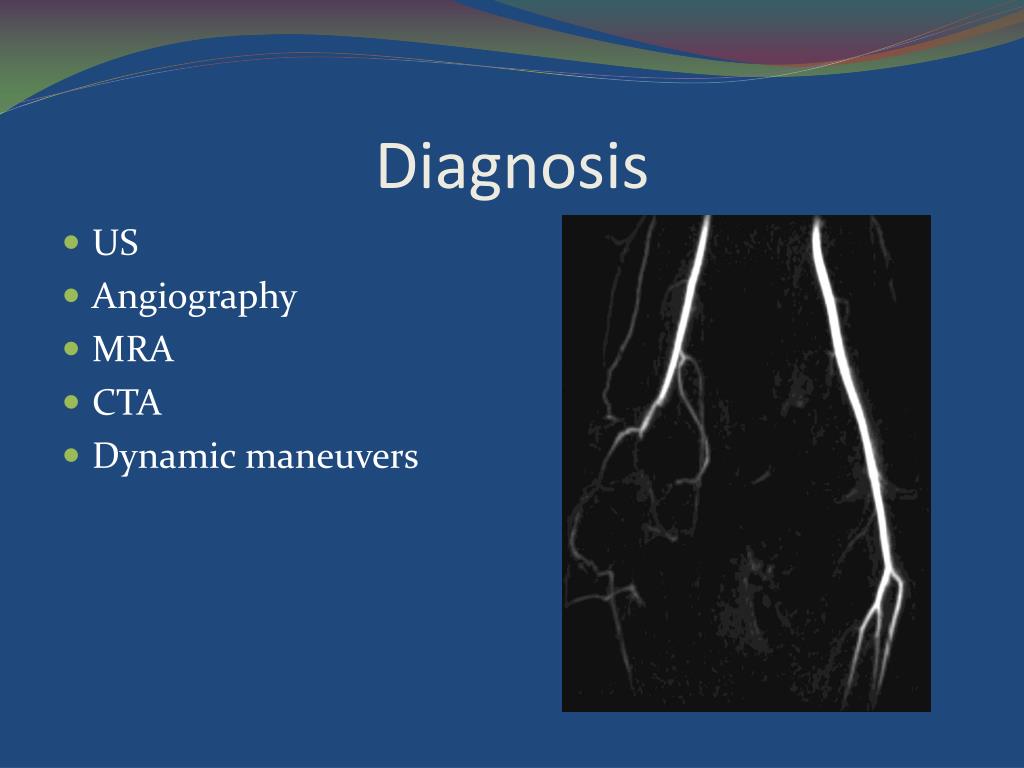 Diagnosis

- US
- Angiography
- MRA
- CTA
- Dynamic maneuvers